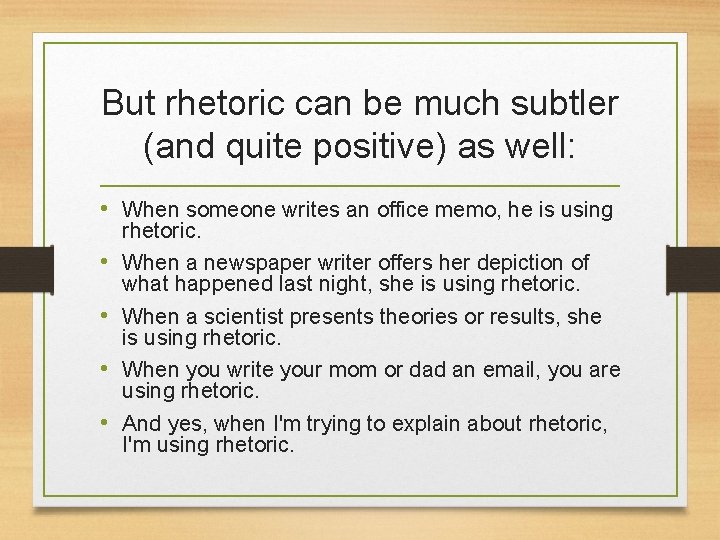 But rhetoric can be much subtler (and quite positive) as well:

• When someone writes an office memo, he is using rhetoric.
• When a newspaper writer offers her depiction of what happened last night, she is using rhetoric.
• When a scientist presents theories or results, she is using rhetoric.
• When you write your mom or dad an email, you are using rhetoric.
• And yes, when I'm trying to explain about rhetoric, I'm using rhetoric.